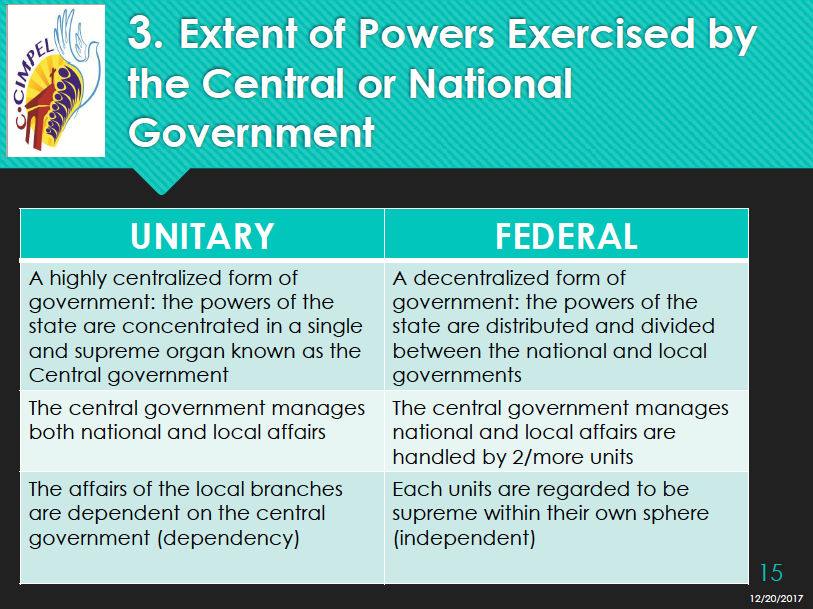 C-CIMPEL

3. Extent of Powers Exercised by the Central or National Government

| UNITARY | FEDERAL |
|---|---|
| A highly centralized form of government: the powers of the state are concentrated in a single and supreme organ known as the Central government | A decentralized form of government: the powers of the state are distributed and divided between the national and local governments |
| The central government manages both national and local affairs | The central government manages national and local affairs are handled by 2/more units |
| The affairs of the local branches are dependent on the central government (dependency) | Each units are regarded to be supreme within their own sphere (independent) |

15

12/20/2017